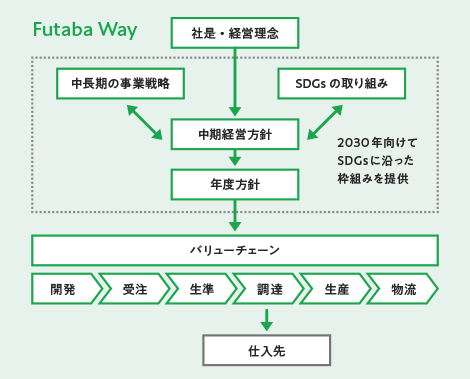 Futaba Way

社是・経営理念

中長期の事業戦略

SDGs の取り組み

中期経営方針

2030年向けて SDGsに沿った 枠組みを提供

年度方針

バリューチェーン

開発

受注

生準

調達

生産

物流

仕入先